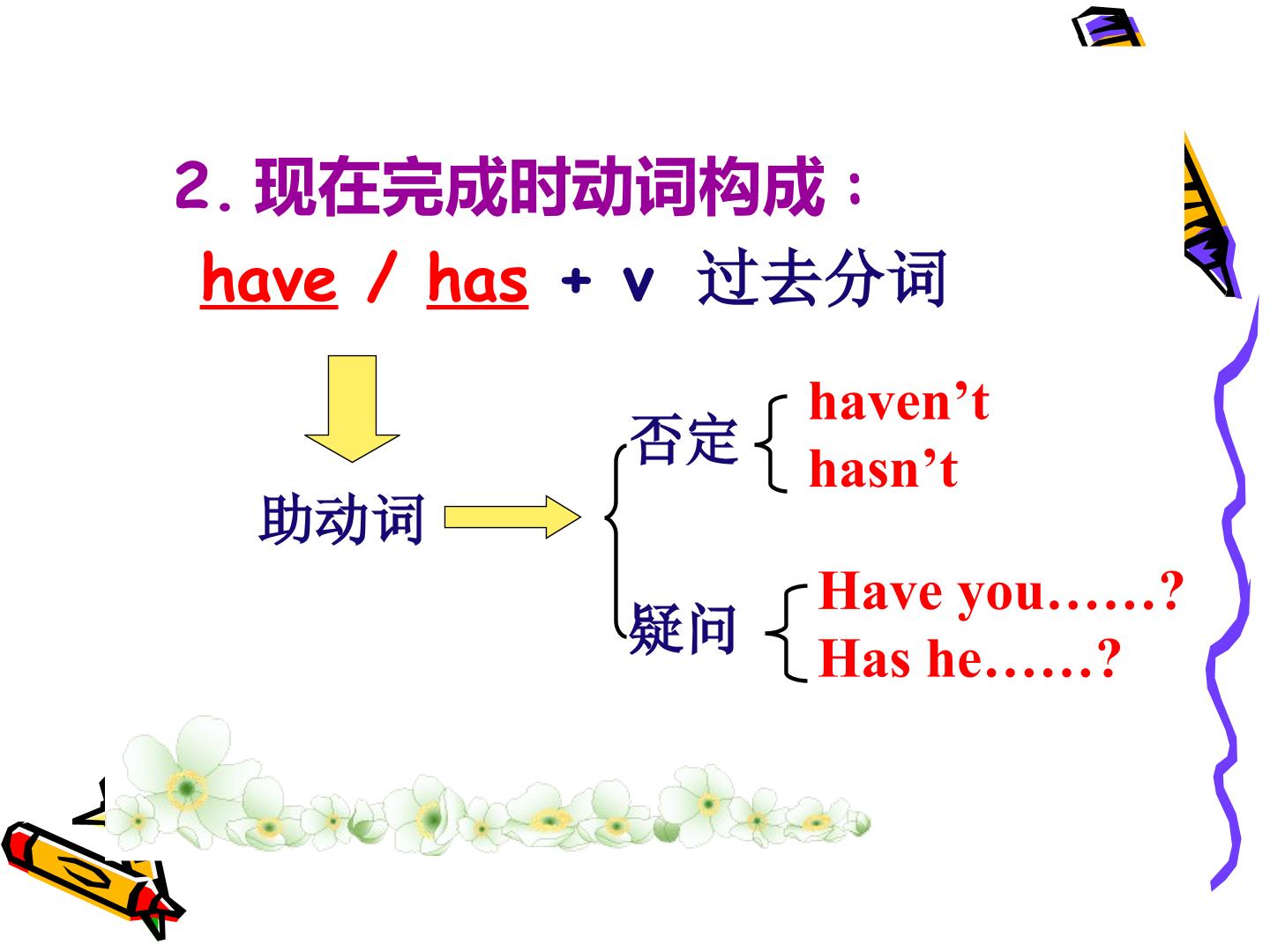 2.现在完成时动词构成：

have / has + v 过去分词

助动词

否定
haven't
hasn't

疑问
Have you……?
Has he……?